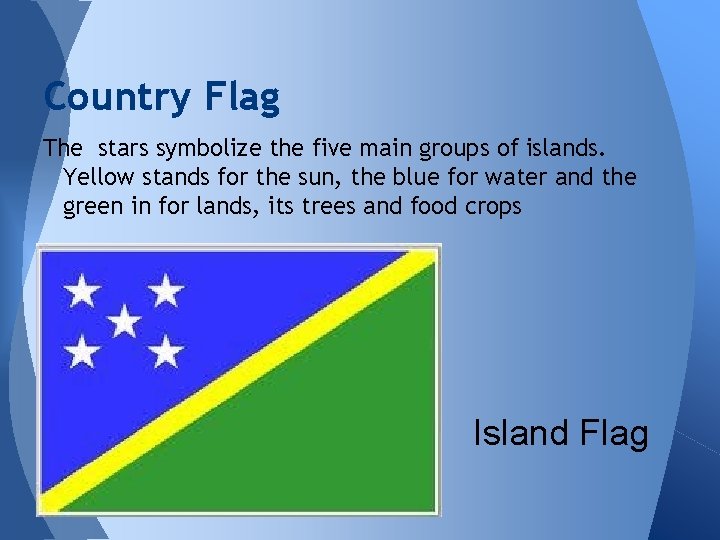 Country Flag

The stars symbolize the five main groups of islands. Yellow stands for the sun, the blue for water and the green in for lands, its trees and food crops

Island Flag